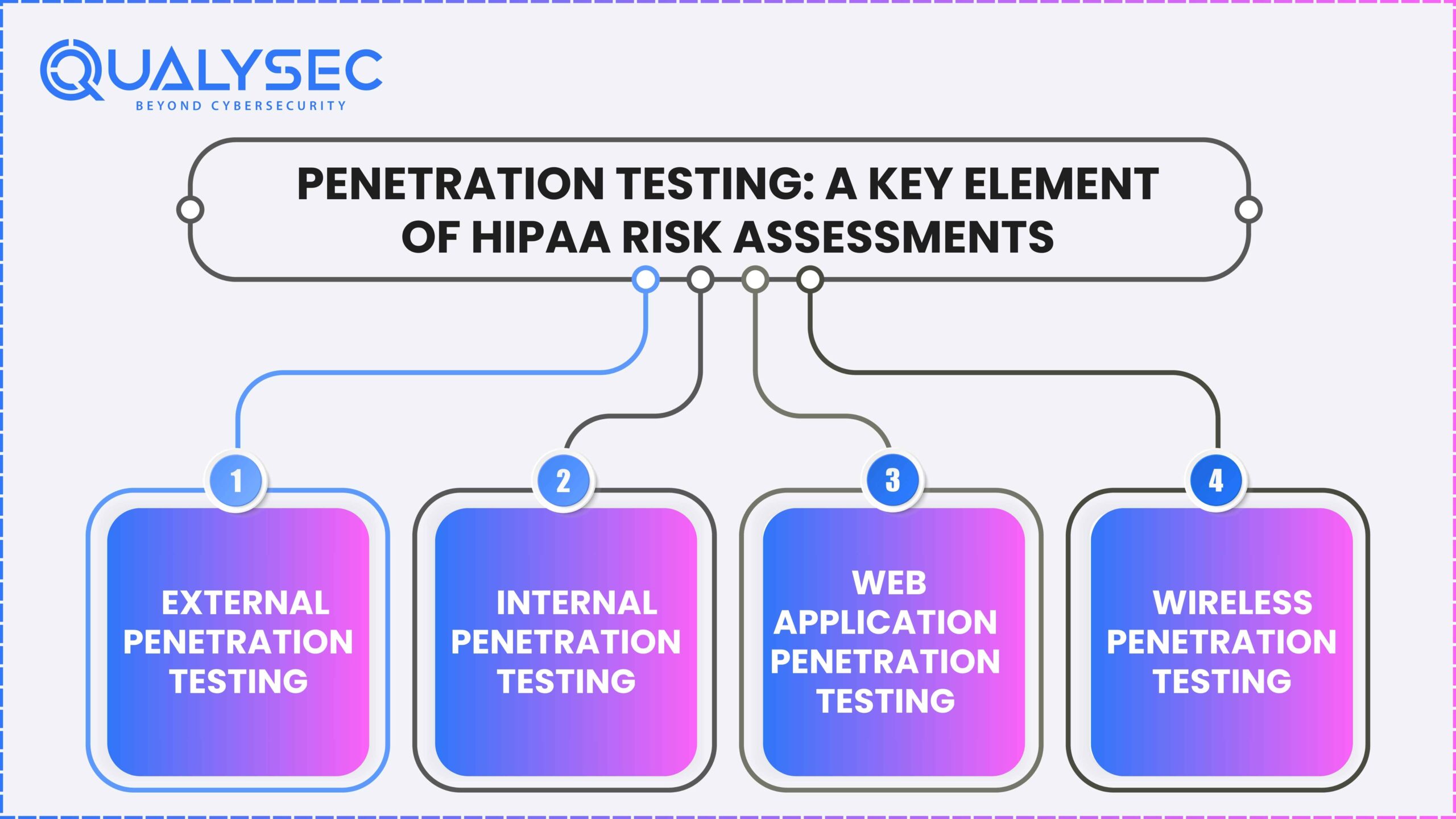 QUALYSEC
BEYOND CYBERSECURITY

PENETRATION TESTING: A KEY ELEMENT OF HIPAA RISK ASSESSMENTS

1
EXTERNAL PENETRATION TESTING

2
INTERNAL PENETRATION TESTING

3
WEB APPLICATION PENETRATION TESTING

4
WIRELESS PENETRATION TESTING